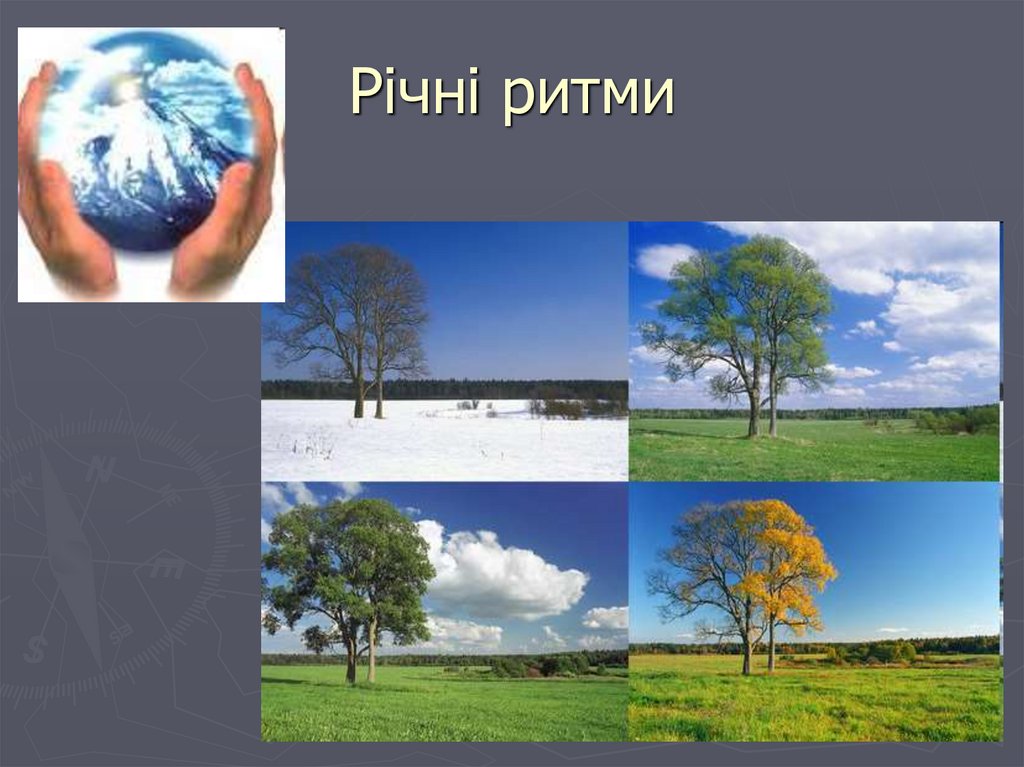 Річні ритми